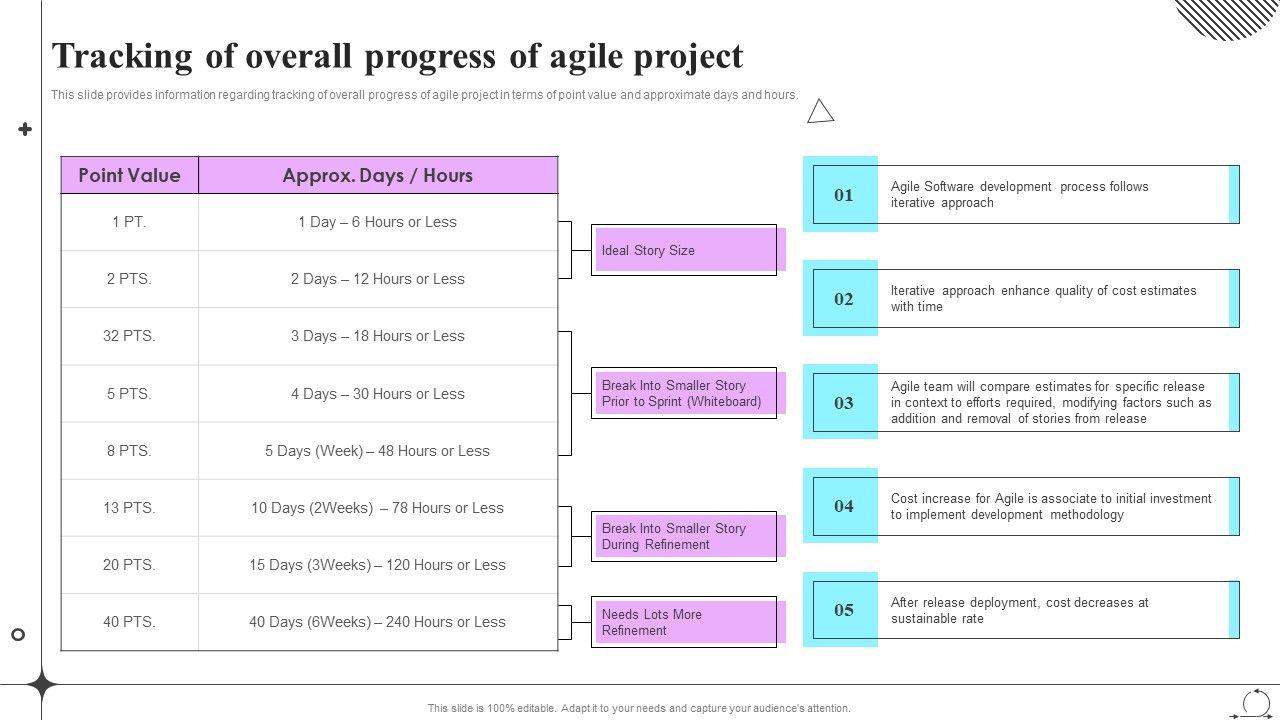 Tracking of overall progress of agile project

This slide provides information regarding tracking of overall progress of agile project in terms of point value and approximate days and hours.

| Point Value | Approx. Days / Hours |
|---|---|
| 1 PT. | 1 Day – 6 Hours or Less |
| 2 PTS. | 2 Days – 12 Hours or Less |
| 32 PTS. | 3 Days – 18 Hours or Less |
| 5 PTS. | 4 Days – 30 Hours or Less |
| 8 PTS. | 5 Days (Week) – 48 Hours or Less |
| 13 PTS. | 10 Days (2Weeks) – 78 Hours or Less |
| 20 PTS. | 15 Days (3Weeks) – 120 Hours or Less |
| 40 PTS. | 40 Days (6Weeks) – 240 Hours or Less |

Ideal Story Size

Break Into Smaller Story Prior to Sprint (Whiteboard)

Break Into Smaller Story During Refinement

Needs Lots More Refinement

01 Agile Software development process follows iterative approach

02 Iterative approach enhance quality of cost estimates with time

03 Agile team will compare estimates for specific release in context to efforts required, modifying factors such as addition and removal of stories from release

04 Cost increase for Agile is associate to initial investment to implement development methodology

05 After release deployment, cost decreases at sustainable rate

This slide is 100% editable. Adapt it to your needs and capture your audience's attention.